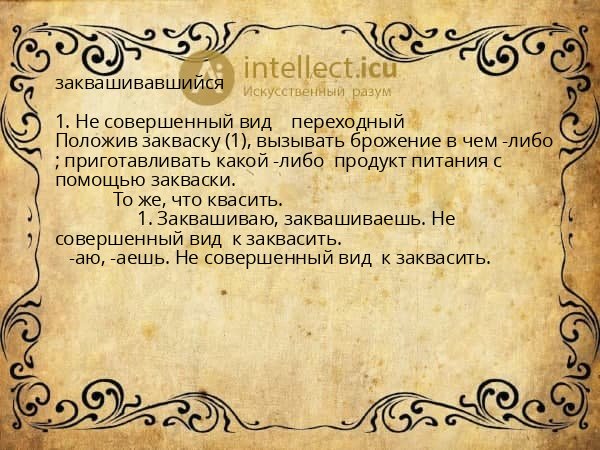 intellect.icu
Искусственный разум

заквашивавшийся

1. Не совершенный вид переходный
Положив закваску (1), вызывать брожение в чем -либо ; приготавливать какой -либо продукт питания с помощью закваски.
То же, что квасить.
1. Заквашиваю, заквашиваешь. Не совершенный вид к заквасить.
-аю, -аешь. Не совершенный вид к заквасить.